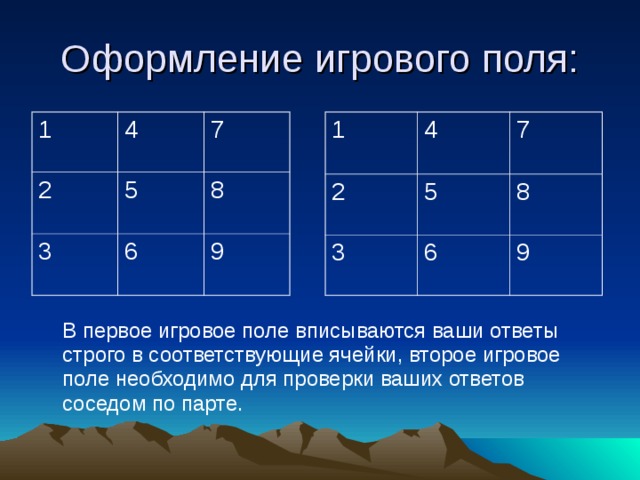 Оформление игрового поля:

| 1 | 4 | 7 |
|---|---|---|
| 2 | 5 | 8 |
| 3 | 6 | 9 |

| 1 | 4 | 7 |
|---|---|---|
| 2 | 5 | 8 |
| 3 | 6 | 9 |

В первое игровое поле вписываются ваши ответы строго в соответствующие ячейки, второе игровое поле необходимо для проверки ваших ответов соседом по парте.